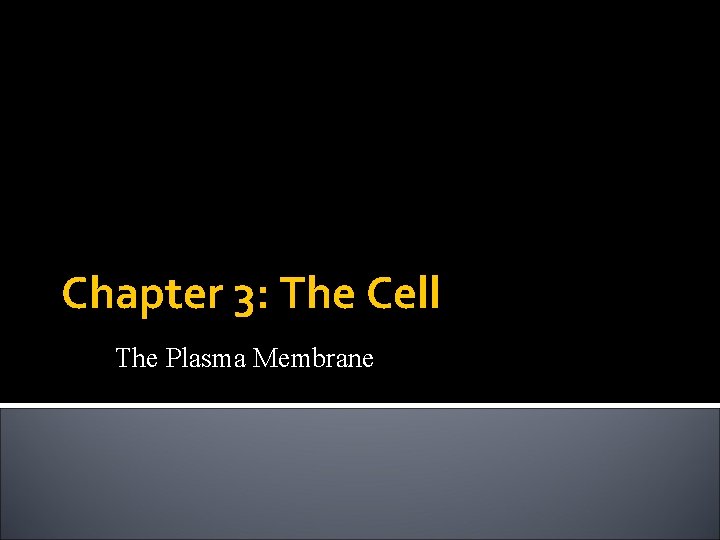 Chapter 3: The Cell

The Plasma Membrane